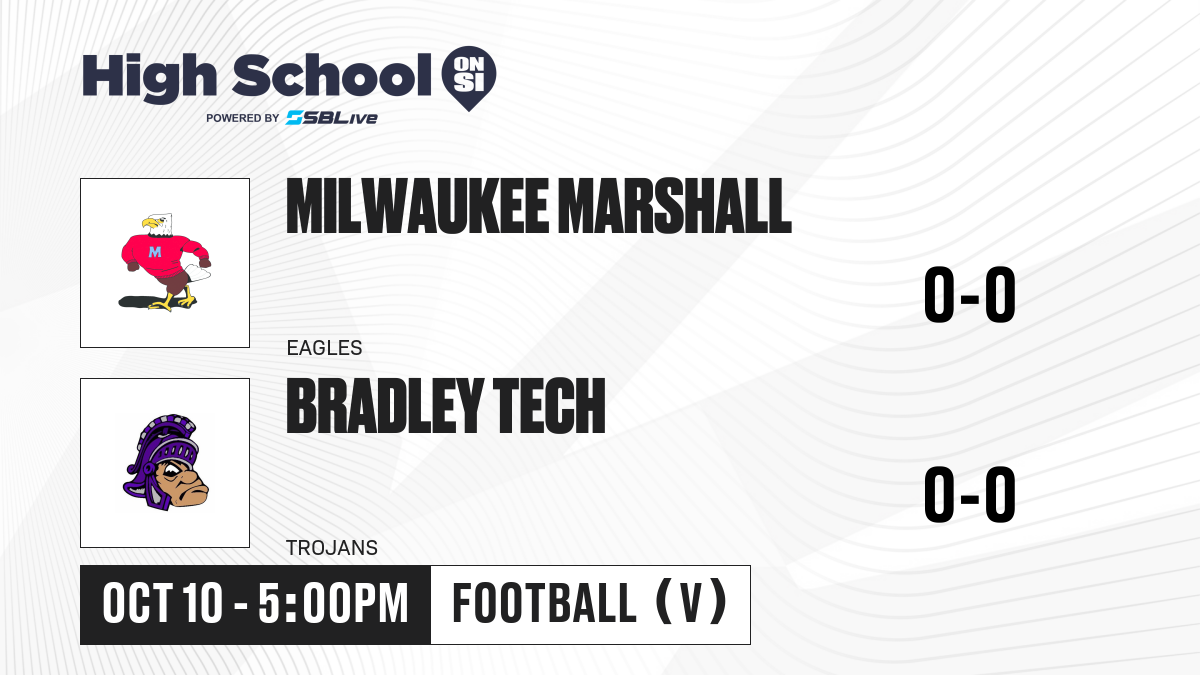 High School ON SI
POWERED BY SBLive

M

MILWAUKEE MARSHALL

0-0

EAGLES

BRADLEY TECH

0-0

TROJANS

OCT 10 - 5:00PM

FOOTBALL (V)